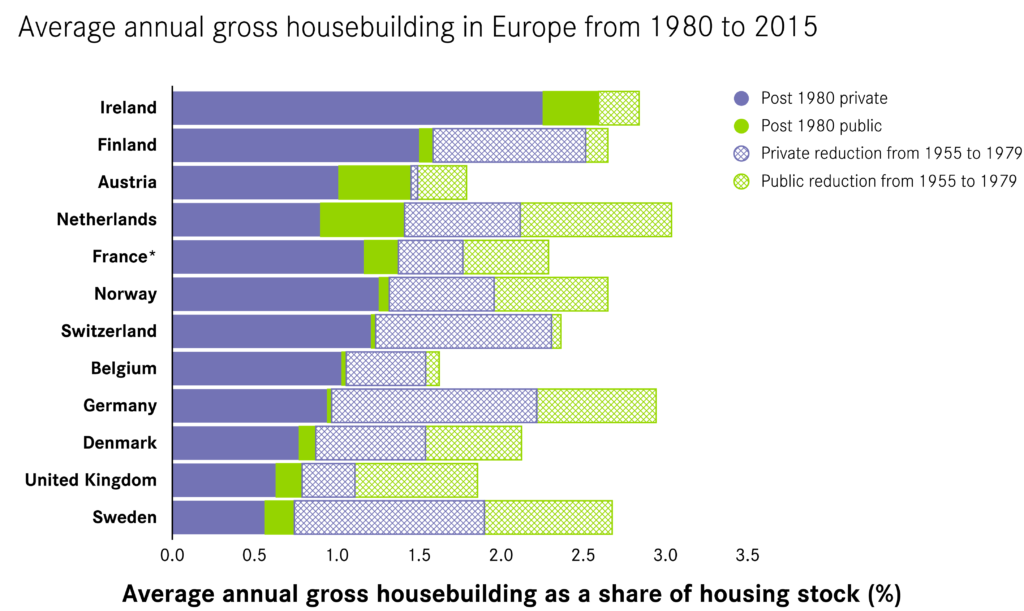 Average annual gross housebuilding in Europe from 1980 to 2015

Ireland
Finland
Austria
Netherlands
France*
Norway
Switzerland
Belgium
Germany
Denmark
United Kingdom
Sweden

Post 1980 private
Post 1980 public
Private reduction from 1955 to 1979
Public reduction from 1955 to 1979

0.0 0.5 1.0 1.5 2.0 2.5 3.0 3.5

Average annual gross housebuilding as a share of housing stock (%)